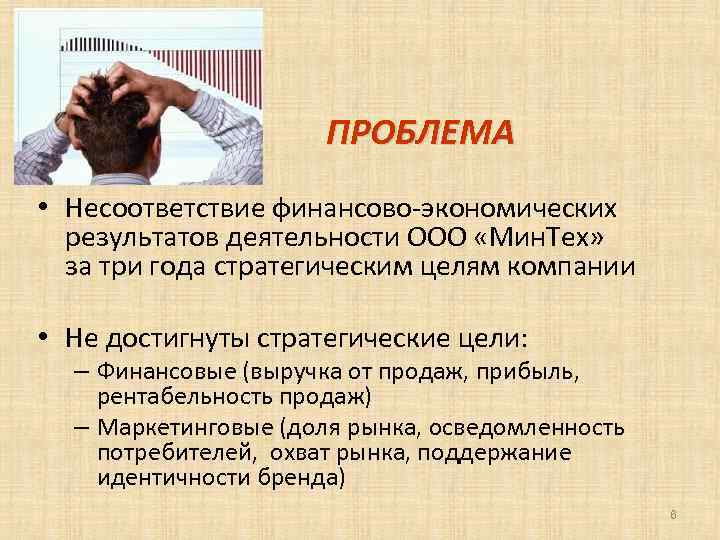 ПРОБЛЕМА

• Несоответствие финансово-экономических результатов деятельности ООО «МинТех» за три года стратегическим целям компании

• Не достигнуты стратегические цели:
– Финансовые (выручка от продаж, прибыль, рентабельность продаж)
– Маркетинговые (доля рынка, осведомленность потребителей, охват рынка, поддержание идентичности бренда)

6